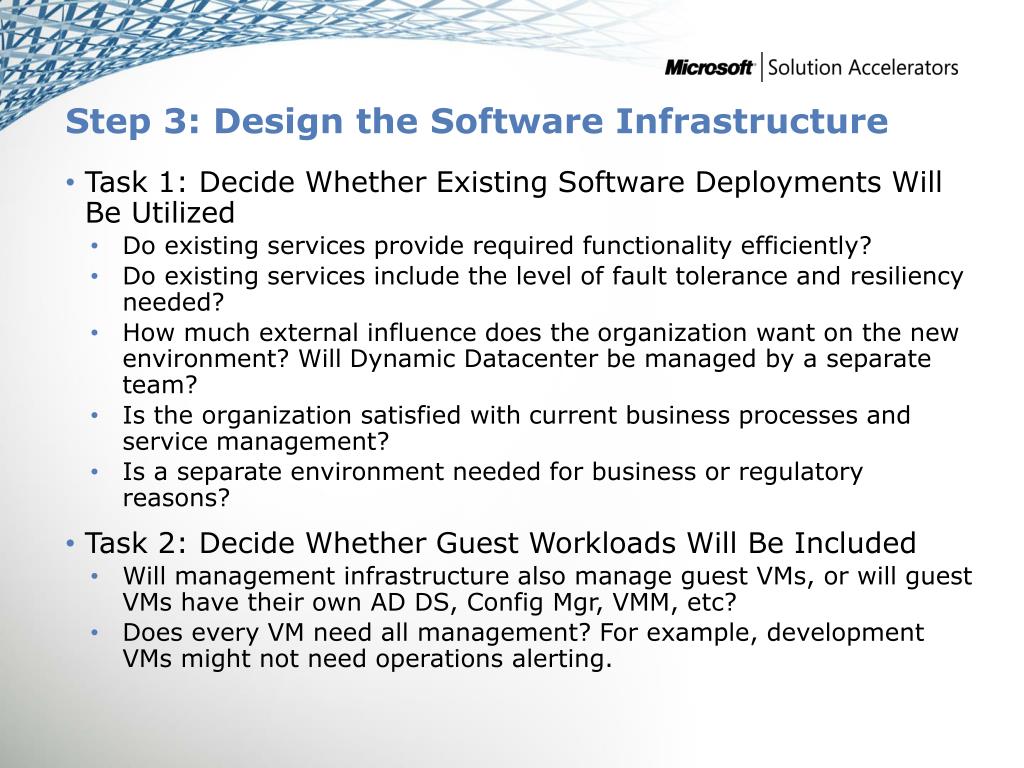 Microsoft | Solution Accelerators

Step 3: Design the Software Infrastructure

• Task 1: Decide Whether Existing Software Deployments Will Be Utilized
  • Do existing services provide required functionality efficiently?
  • Do existing services include the level of fault tolerance and resiliency needed?
  • How much external influence does the organization want on the new environment? Will Dynamic Datacenter be managed by a separate team?
  • Is the organization satisfied with current business processes and service management?
  • Is a separate environment needed for business or regulatory reasons?

• Task 2: Decide Whether Guest Workloads Will Be Included
  • Will management infrastructure also manage guest VMs, or will guest VMs have their own AD DS, Config Mgr, VMM, etc?
  • Does every VM need all management? For example, development VMs might not need operations alerting.